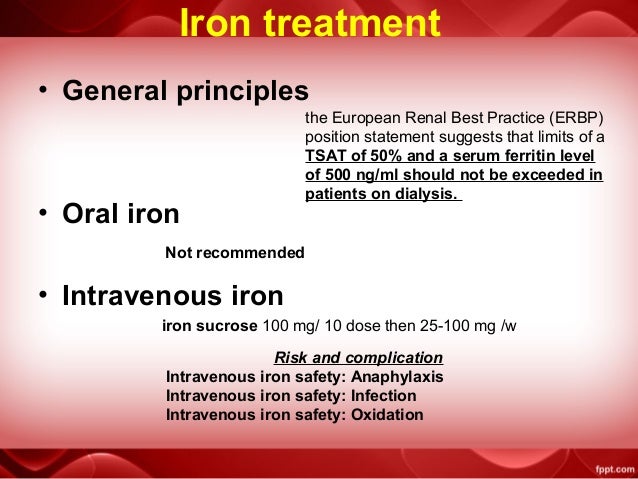 Iron treatment

• General principles

the European Renal Best Practice (ERBP) position statement suggests that limits of a TSAT of 50% and a serum ferritin level of 500 ng/ml should not be exceeded in patients on dialysis.

• Oral iron

Not recommended

• Intravenous iron

iron sucrose 100 mg/ 10 dose then 25-100 mg /w

Risk and complication

Intravenous iron safety: Anaphylaxis
Intravenous iron safety: Infection
Intravenous iron safety: Oxidation

fppt.com